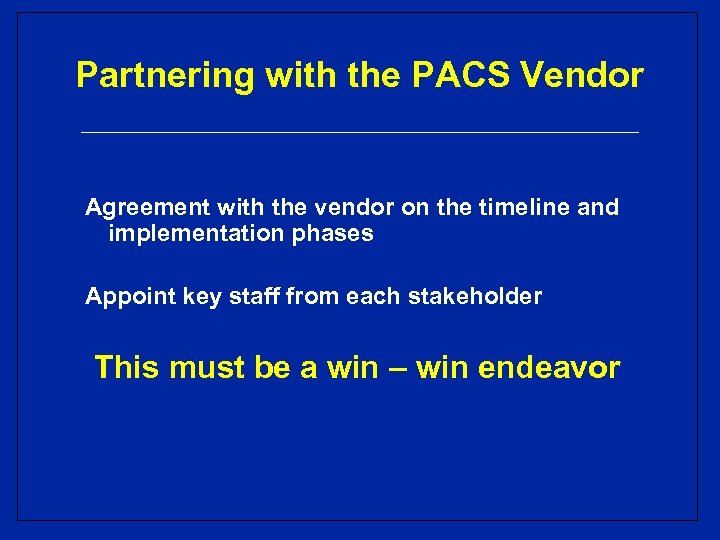 Partnering with the PACS Vendor

Agreement with the vendor on the timeline and implementation phases

Appoint key staff from each stakeholder

This must be a win – win endeavor